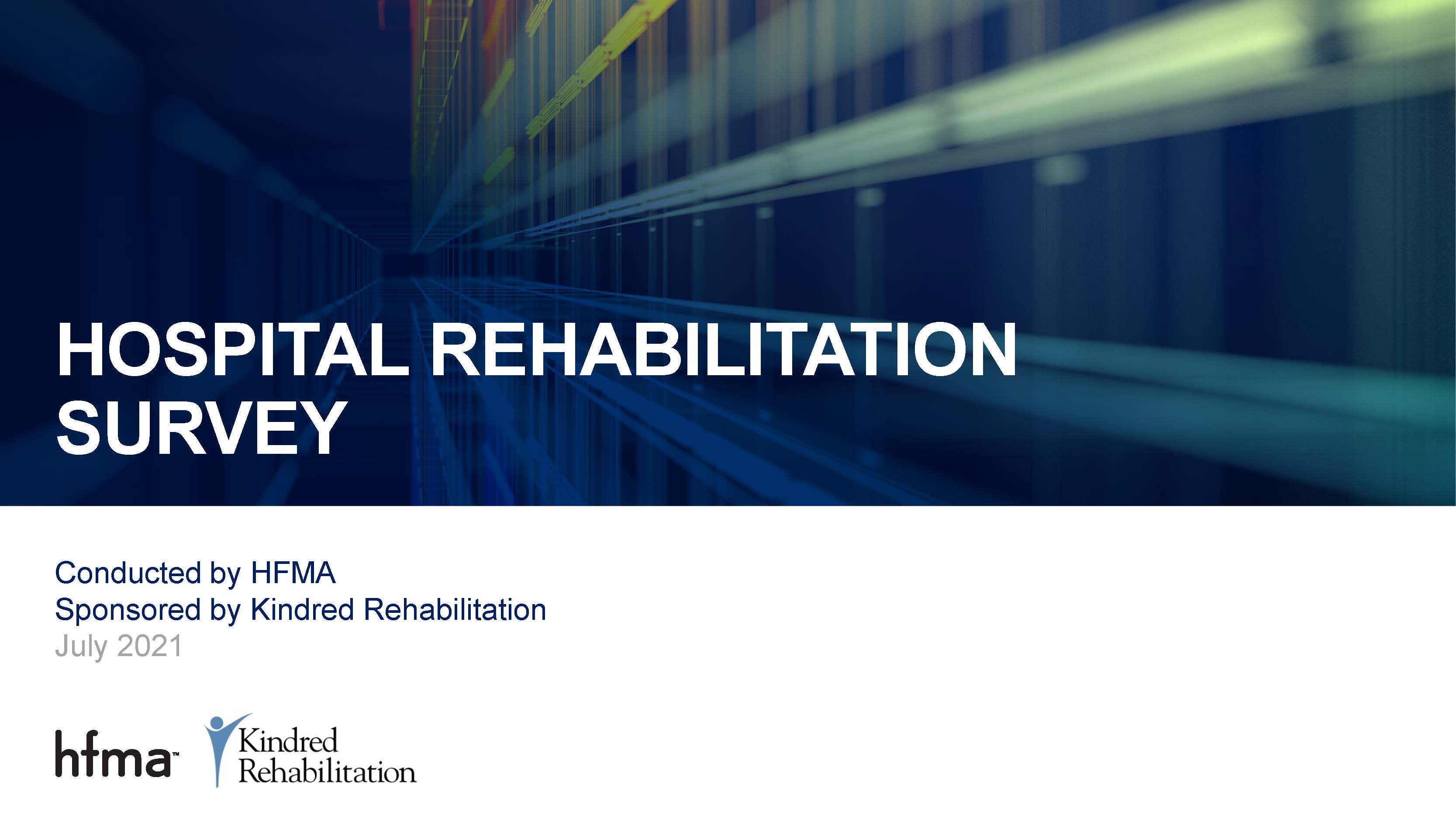 HOSPITAL REHABILITATION SURVEY

Conducted by HFMA
Sponsored by Kindred Rehabilitation
July 2021

hfma™

Kindred Rehabilitation